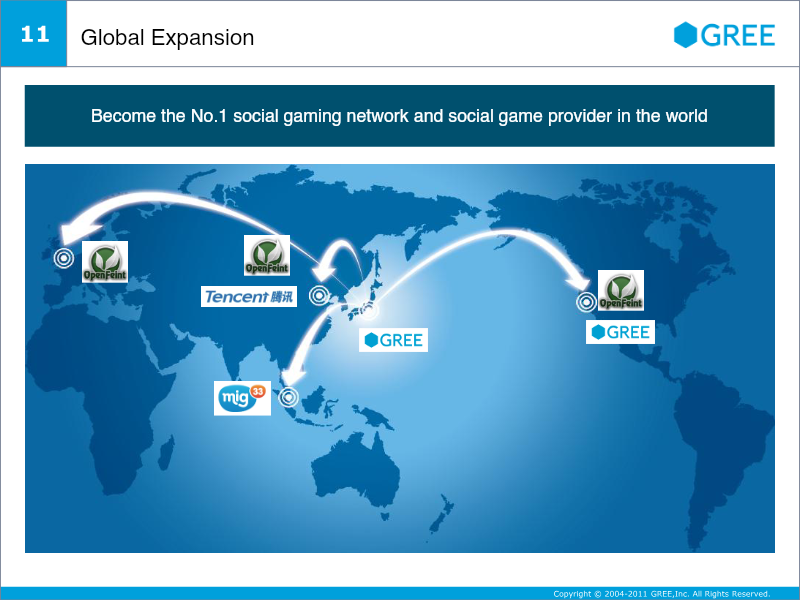 11

Global Expansion

GREE

Become the No.1 social gaming network and social game provider in the world

OpenFeint

OpenFeint

Tencent 腾讯

GREE

OpenFeint

GREE

mig 33

Copyright © 2004-2011 GREE,Inc. All Rights Reserved.